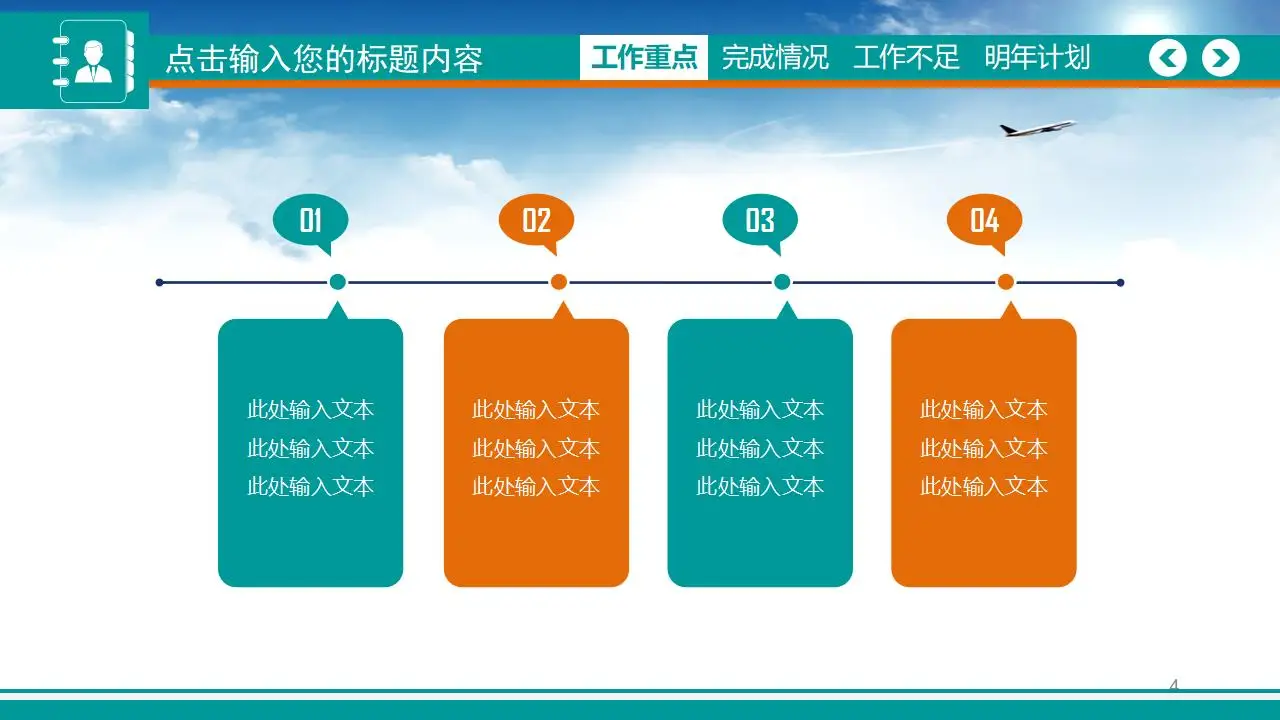 点击输入您的标题内容

工作重点 完成情况 工作不足 明年计划

01

02

03

04

此处输入文本
此处输入文本
此处输入文本

此处输入文本
此处输入文本
此处输入文本

此处输入文本
此处输入文本
此处输入文本

此处输入文本
此处输入文本
此处输入文本

4